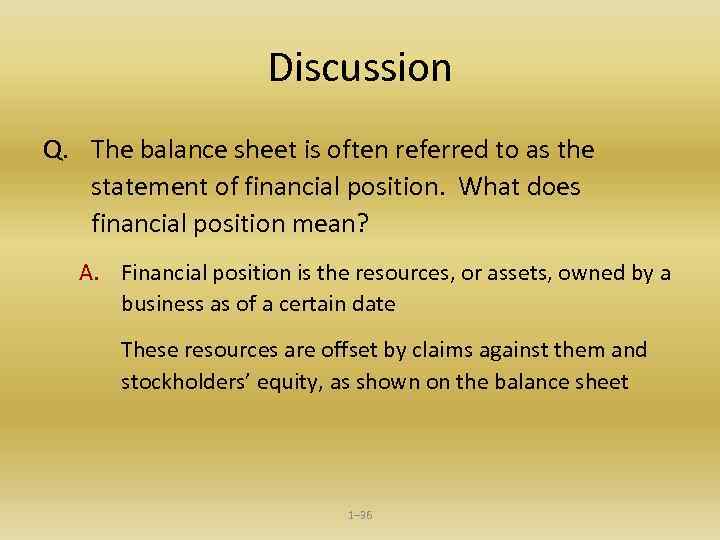 Discussion

Q. The balance sheet is often referred to as the statement of financial position. What does financial position mean?

A. Financial position is the resources, or assets, owned by a business as of a certain date

These resources are offset by claims against them and stockholders' equity, as shown on the balance sheet

1–96